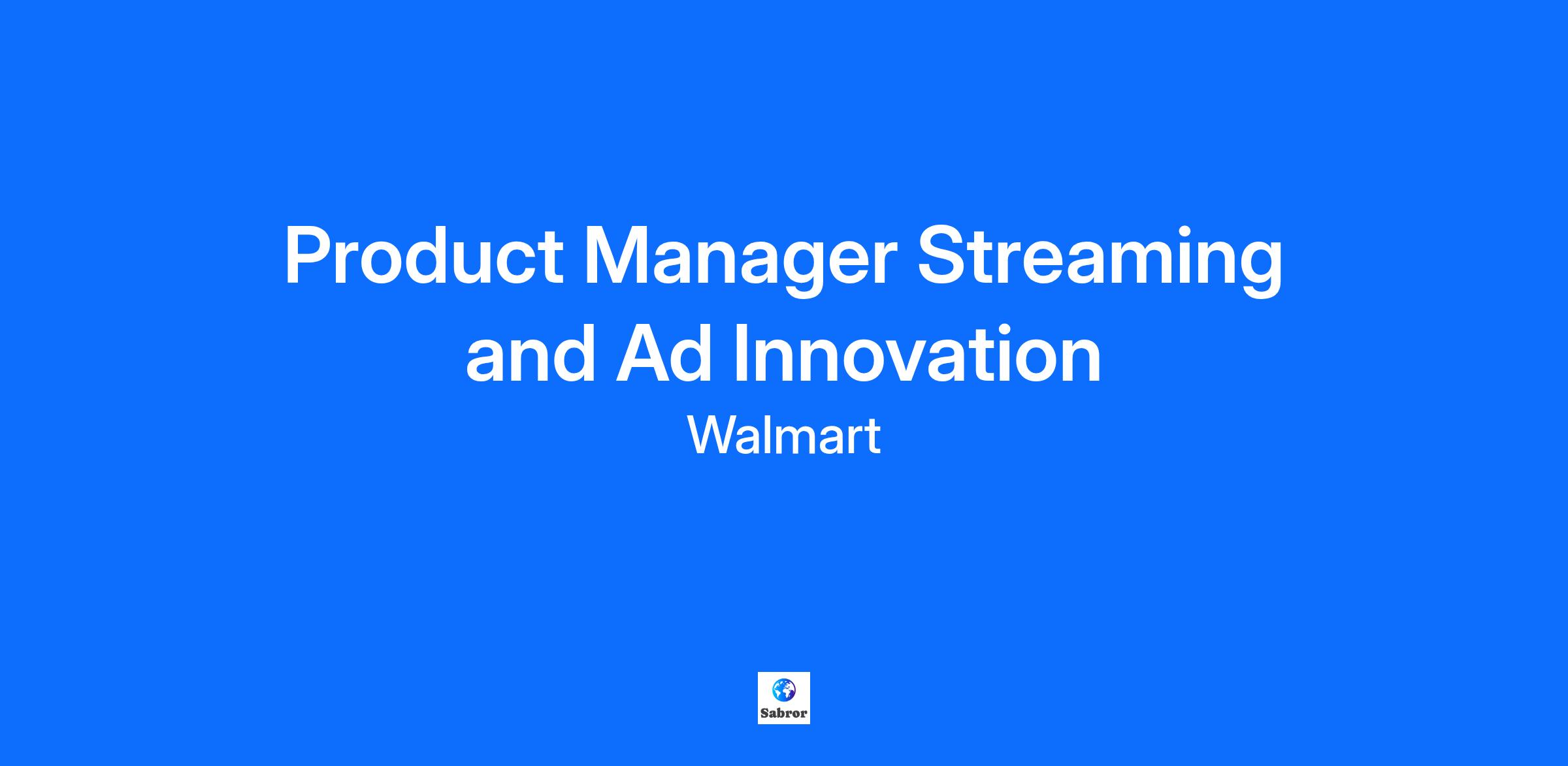 Product Manager Streaming and Ad Innovation

Walmart

Sabror